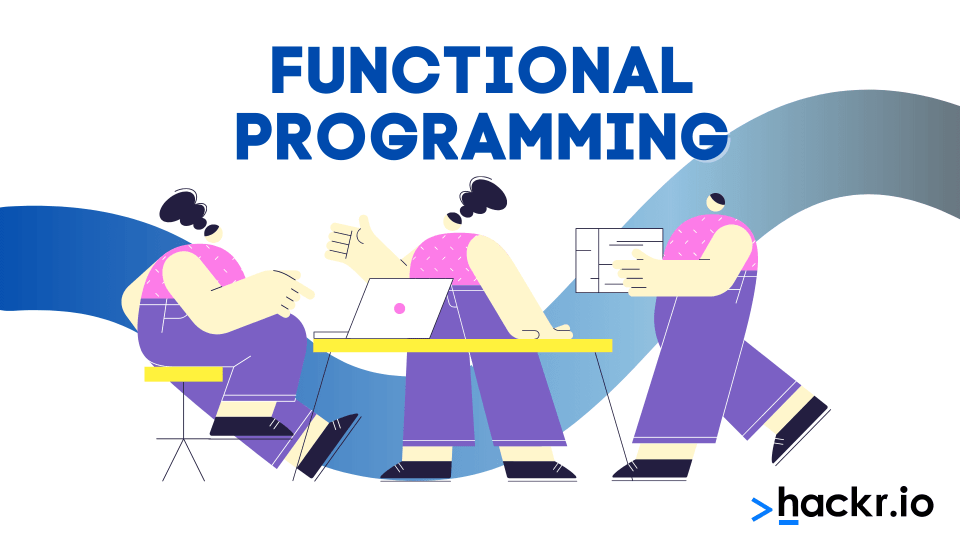 FUNCTIONAL PROGRAMMING

>hackr.io